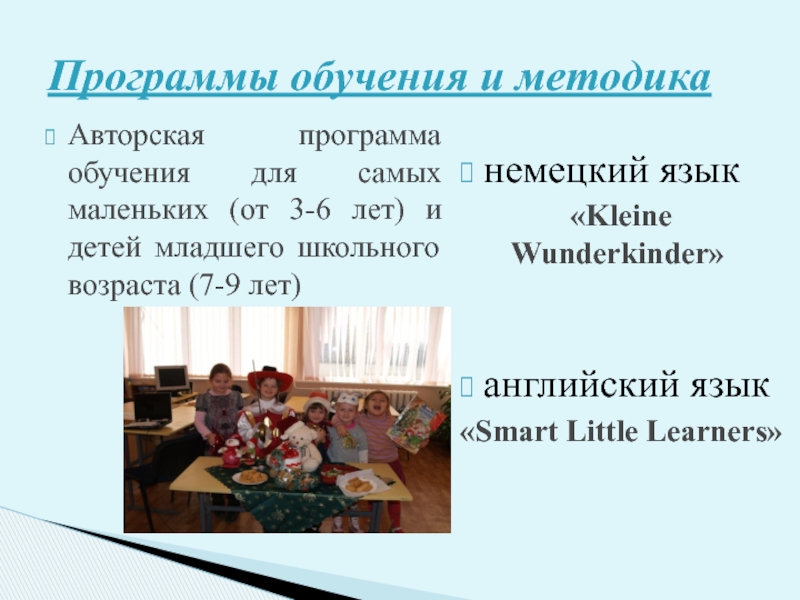 Программы обучения и методика

Авторская программа обучения для самых маленьких (от 3-6 лет) и детей младшего школьного возраста (7-9 лет)

немецкий язык

«Kleine Wunderkinder»

английский язык

«Smart Little Learners»